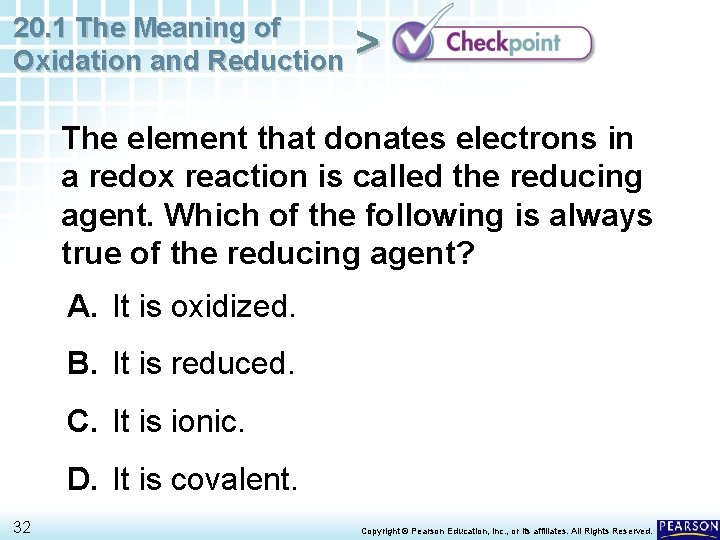 20.1 The Meaning of Oxidation and Reduction > Checkpoint

The element that donates electrons in a redox reaction is called the reducing agent. Which of the following is always true of the reducing agent?

A. It is oxidized.

B. It is reduced.

C. It is ionic.

D. It is covalent.

32

Copyright © Pearson Education, Inc., or its affiliates. All Rights Reserved.

PEARSON